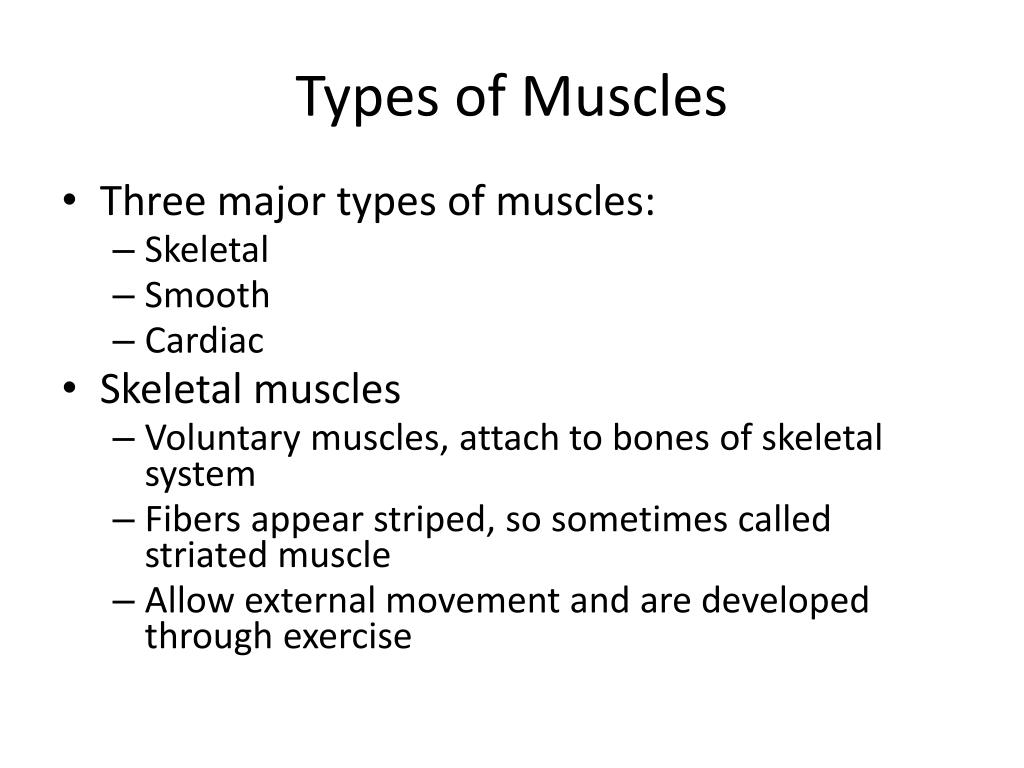 Types of Muscles

• Three major types of muscles:
– Skeletal
– Smooth
– Cardiac
• Skeletal muscles
– Voluntary muscles, attach to bones of skeletal system
– Fibers appear striped, so sometimes called striated muscle
– Allow external movement and are developed through exercise